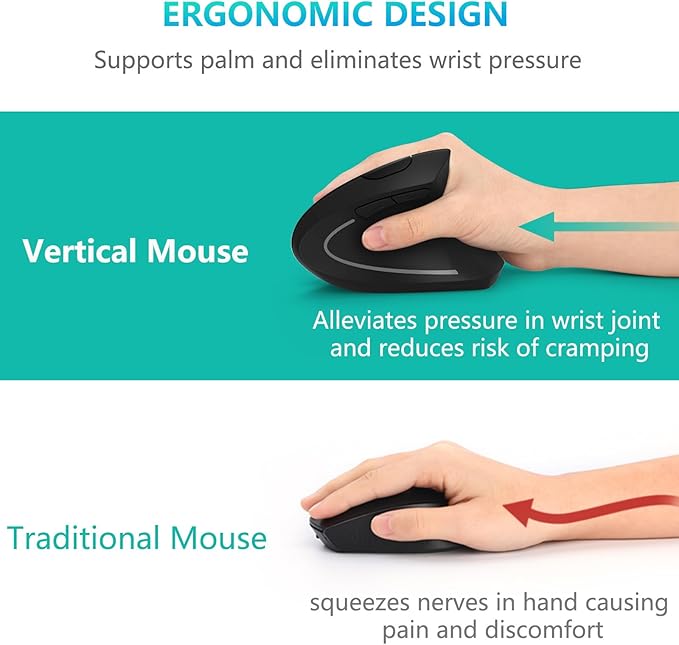 ERGONOMIC DESIGN

Supports palm and eliminates wrist pressure

Vertical Mouse

Alleviates pressure in wrist joint and reduces risk of cramping

Traditional Mouse

squeezes nerves in hand causing pain and discomfort